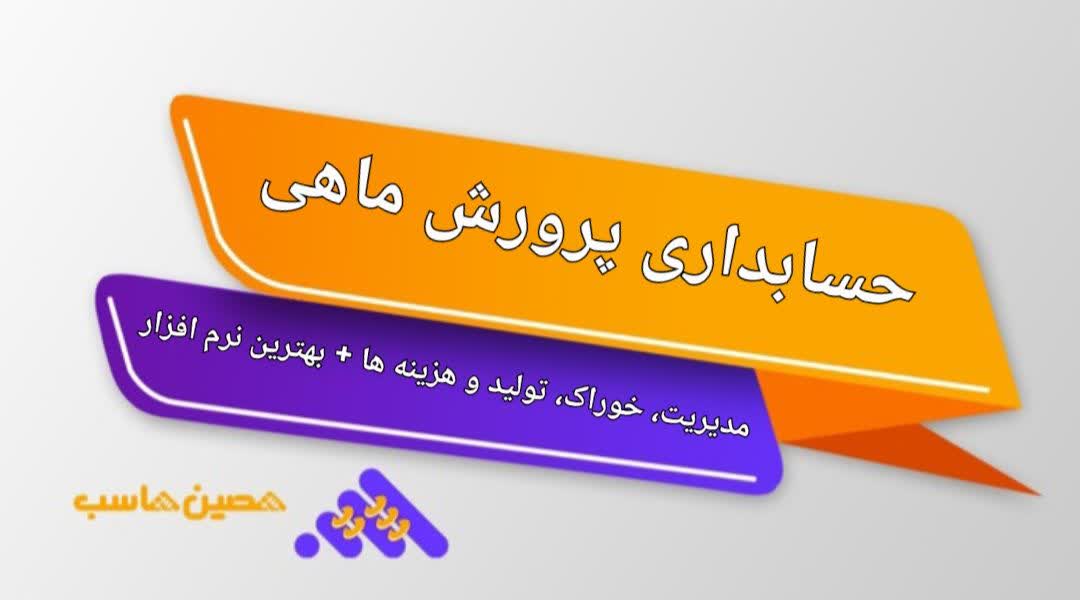 حسابداری پرورش ماهی

مدیریت، خوراک، تولید و هزینه ها + بهترین نرم افزار

حصین حاسب